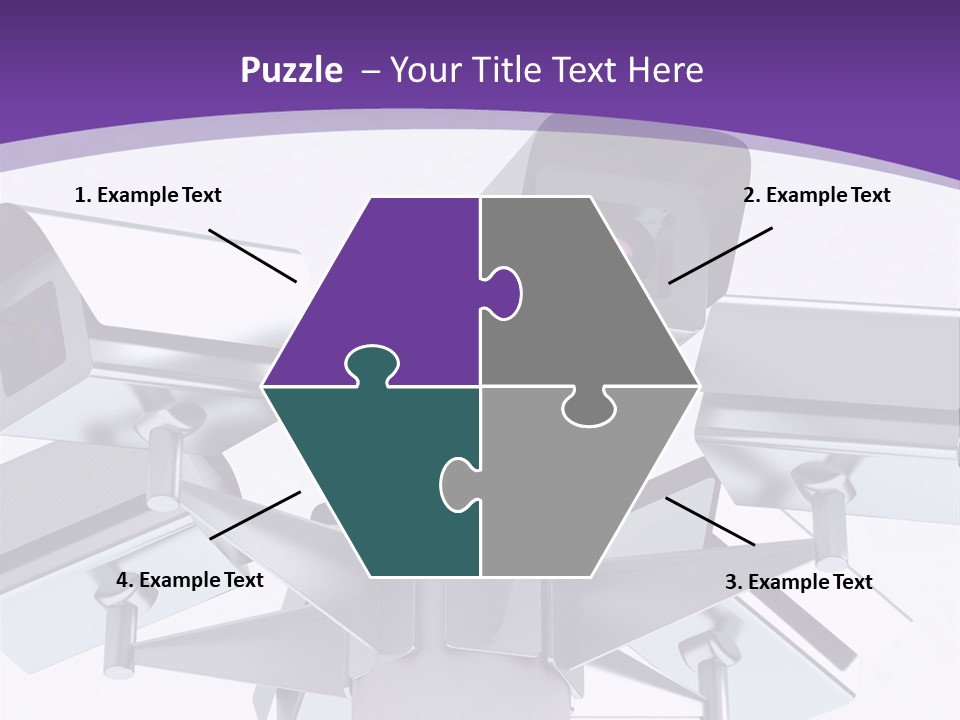 Puzzle – Your Title Text Here

1. Example Text

2. Example Text

4. Example Text

3. Example Text